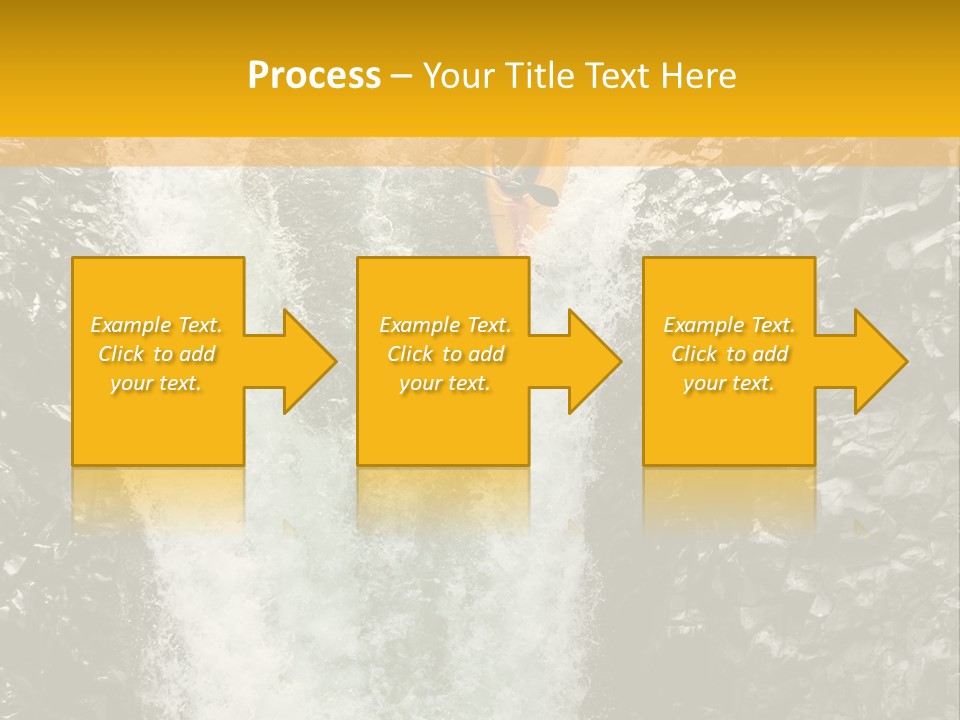 Process – Your Title Text Here

Example Text. Click to add your text.

Example Text. Click to add your text.

Example Text. Click to add your text.